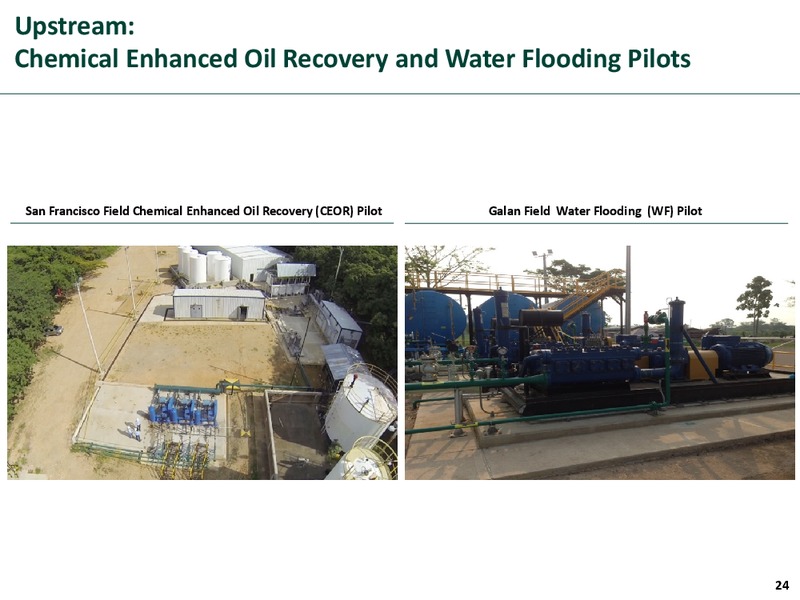 Upstream:
Chemical Enhanced Oil Recovery and Water Flooding Pilots

San Francisco Field Chemical Enhanced Oil Recovery (CEOR) Pilot

Galan Field Water Flooding (WF) Pilot

24